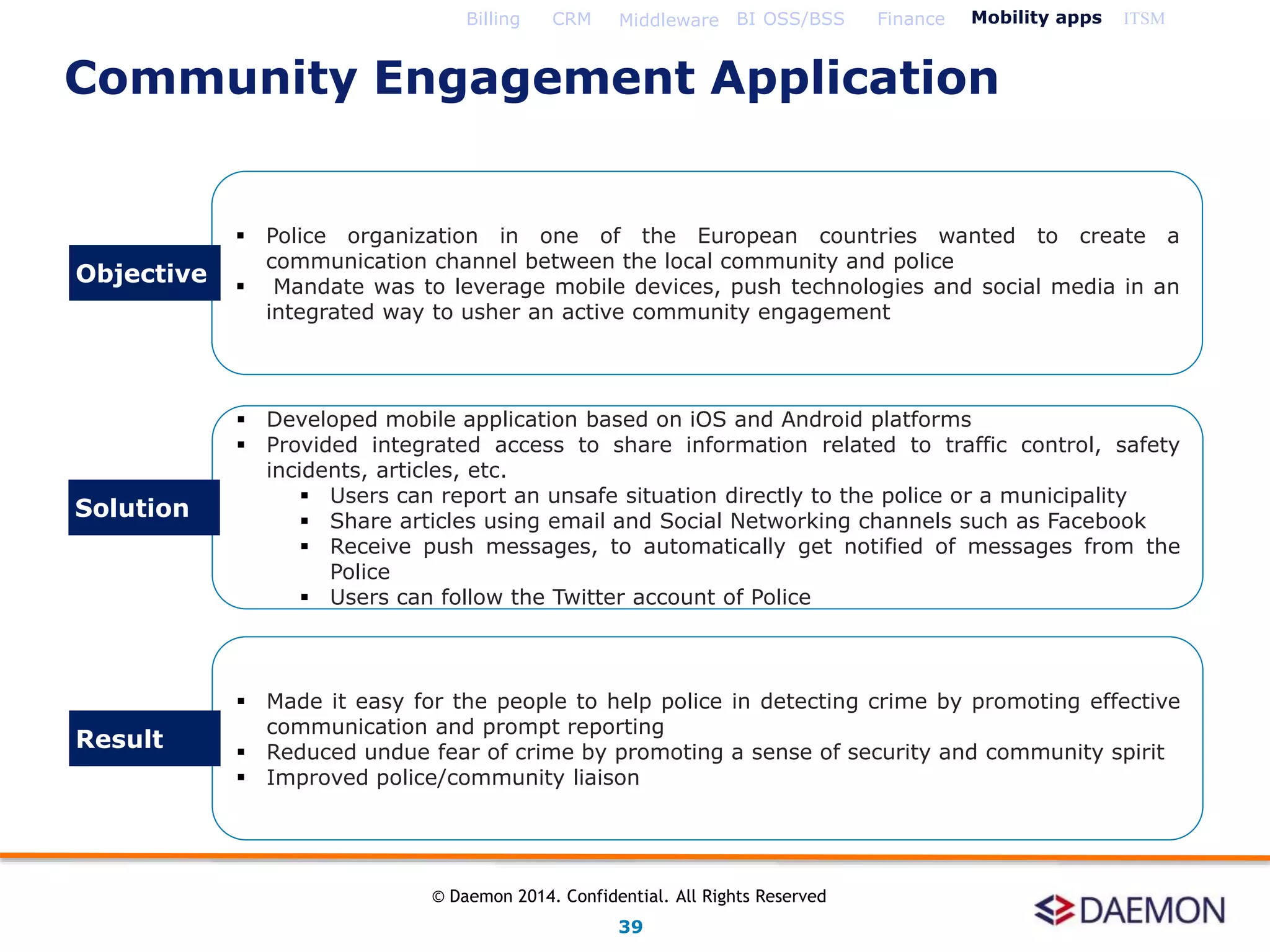 Billing CRM Middleware BI OSS/BSS Finance Mobility apps ITSM

Community Engagement Application

Objective

▪ Police organization in one of the European countries wanted to create a communication channel between the local community and police
▪ Mandate was to leverage mobile devices, push technologies and social media in an integrated way to usher an active community engagement

Solution

▪ Developed mobile application based on iOS and Android platforms
▪ Provided integrated access to share information related to traffic control, safety incidents, articles, etc.
▪ Users can report an unsafe situation directly to the police or a municipality
▪ Share articles using email and Social Networking channels such as Facebook
▪ Receive push messages, to automatically get notified of messages from the Police
▪ Users can follow the Twitter account of Police

Result

▪ Made it easy for the people to help police in detecting crime by promoting effective communication and prompt reporting
▪ Reduced undue fear of crime by promoting a sense of security and community spirit
▪ Improved police/community liaison

© Daemon 2014. Confidential. All Rights Reserved

39

DAEMON